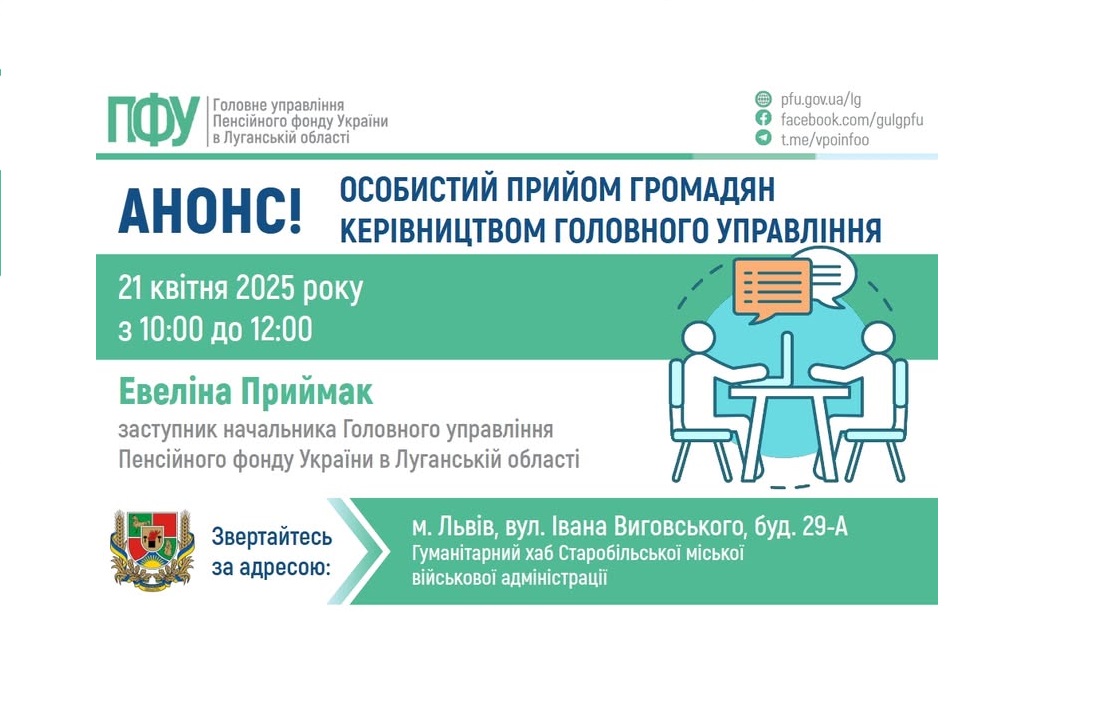 ПФУ Головне управління Пенсійного фонду України в Луганській області

pfu.gov.ua/lg
facebook.com/gulgpfu
t.me/vpoinfoo

АНОНС!

ОСОБИСТИЙ ПРИЙОМ ГРОМАДЯН КЕРІВНИЦТВОМ ГОЛОВНОГО УПРАВЛІННЯ

21 квітня 2025 року
з 10:00 до 12:00

Евеліна Приймак
заступник начальника Головного управління Пенсійного фонду України в Луганській області

Звертайтесь за адресою:

м. Львів, вул. Івана Виговського, буд. 29-А
Гуманітарний хаб Старобільської міської військової адміністрації